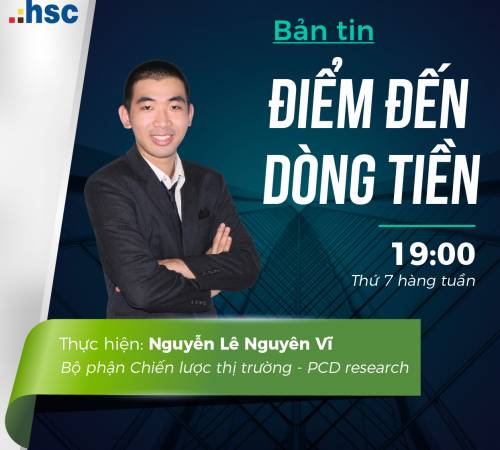 hsc

Bản tin

ĐIỂM ĐẾN DÒNG TIỀN

19:00
Thứ 7 hàng tuần

Thực hiện: Nguyễn Lê Nguyên Vĩ
Bộ phận Chiến lược thị trường - PCD research